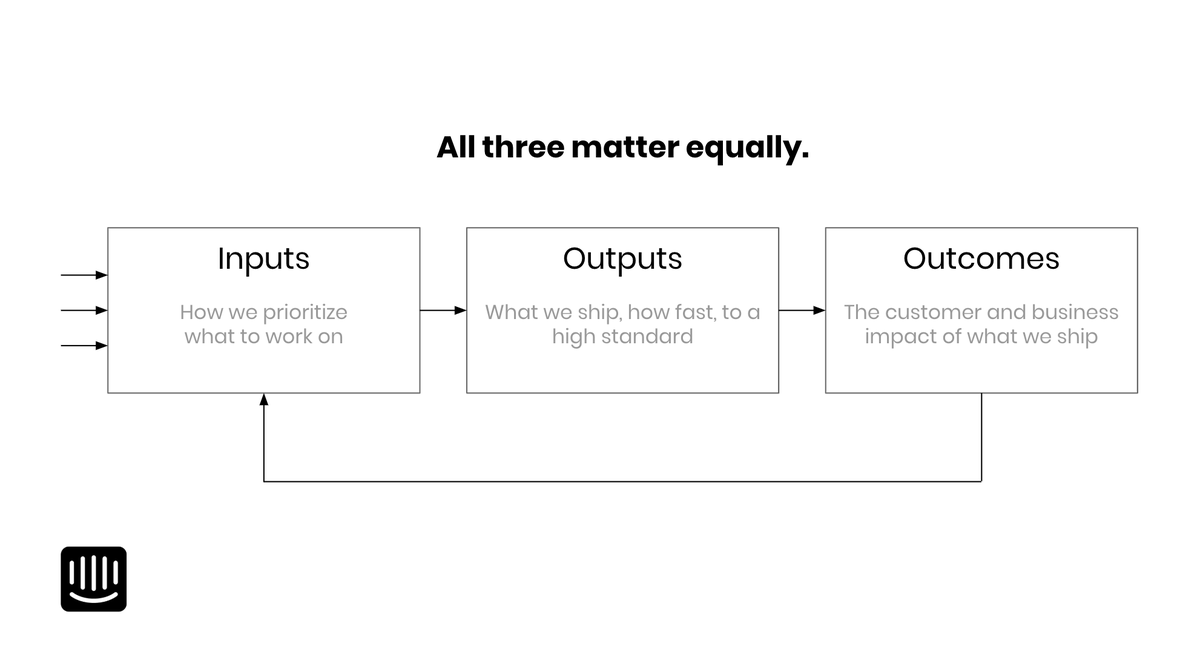 All three matter equally.

Inputs

How we prioritize what to work on

Outputs

What we ship, how fast, to a high standard

Outcomes

The customer and business impact of what we ship